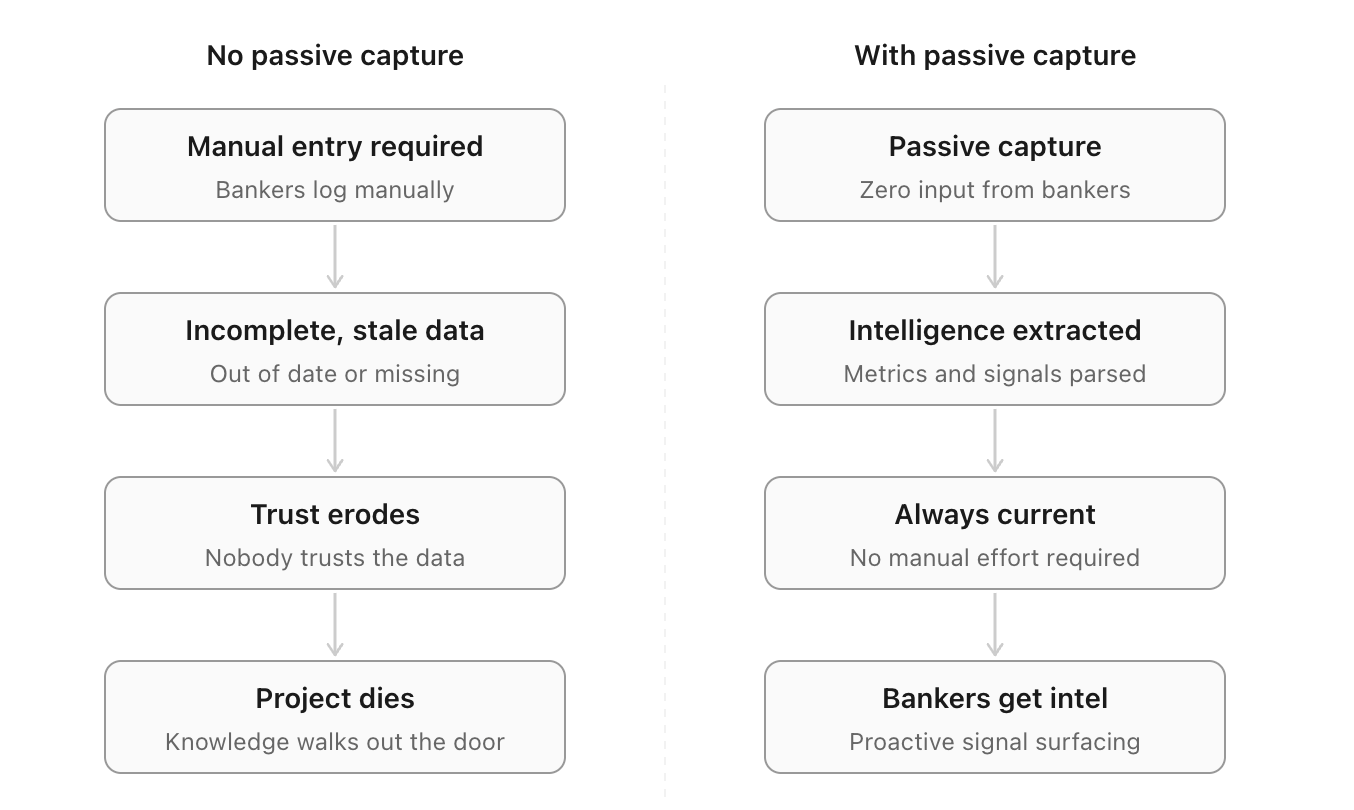 No passive capture

Manual entry required
Bankers log manually

Incomplete, stale data
Out of date or missing

Trust erodes
Nobody trusts the data

Project dies
Knowledge walks out the door

With passive capture

Passive capture
Zero input from bankers

Intelligence extracted
Metrics and signals parsed

Always current
No manual effort required

Bankers get intel
Proactive signal surfacing